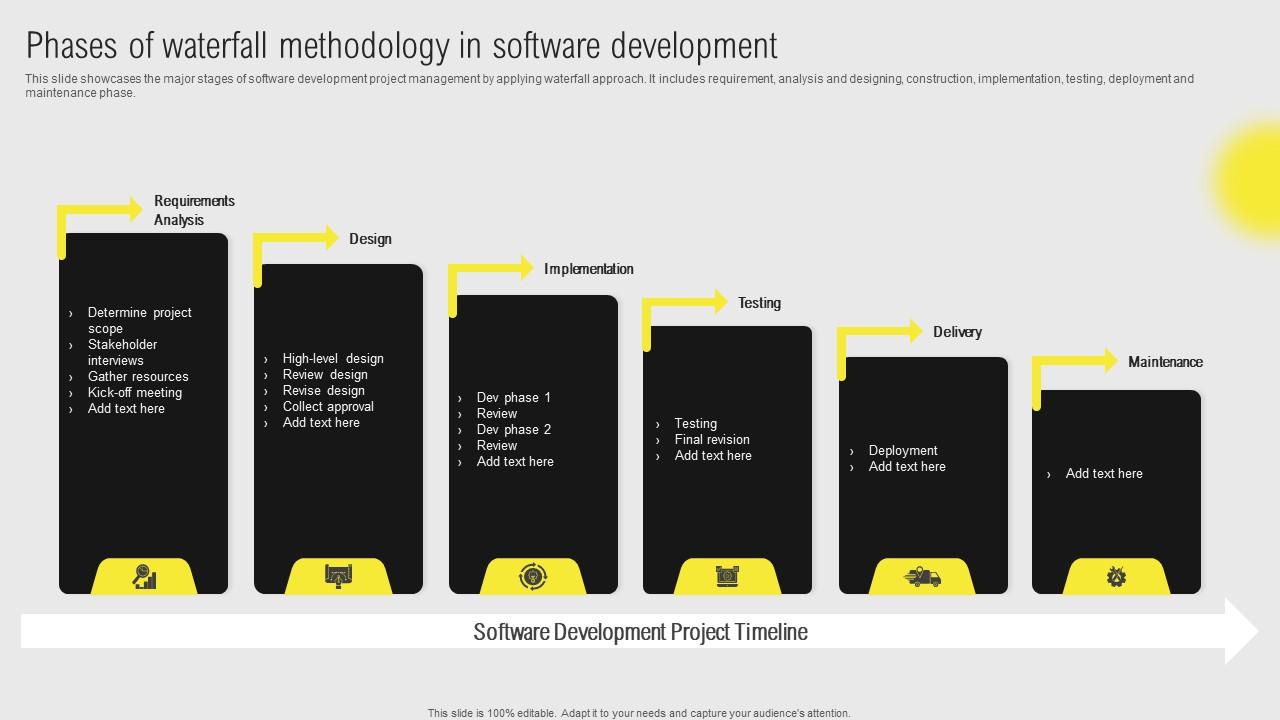 Phases of waterfall methodology in software development

This slide showcases the major stages of software development project management by applying waterfall approach. It includes requirement, analysis and designing, construction, implementation, testing, deployment and maintenance phase.

Requirements Analysis

› Determine project scope
› Stakeholder interviews
› Gather resources
› Kick-off meeting
› Add text here

Design

› High-level design
› Review design
› Revise design
› Collect approval
› Add text here

Implementation

› Dev phase 1
› Review
› Dev phase 2
› Review
› Add text here

Testing

› Testing
› Final revision
› Add text here

Delivery

› Deployment
› Add text here

Maintenance

› Add text here

Software Development Project Timeline

This slide is 100% editable. Adapt it to your needs and capture your audience's attention.